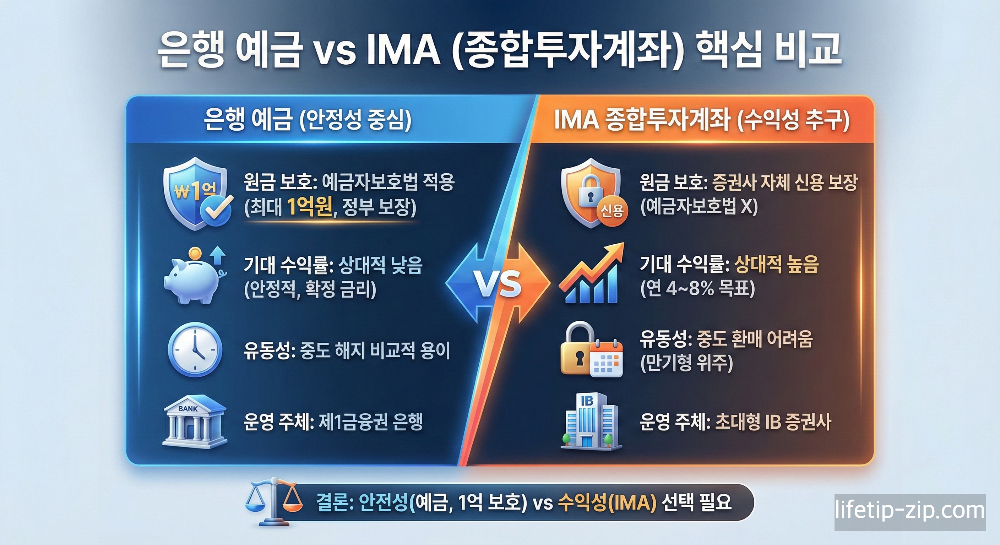 은행 예금 vs IMA (종합투자계좌) 핵심 비교

은행 예금 (안정성 중심)

₩1억

원금 보호: 예금자보호법 적용 (최대 1억원, 정부 보장)

기대 수익률: 상대적 낮음 (안정적, 확정 금리)

유동성: 중도 해지 비교적 용이

BANK

운영 주체: 제1금융권 은행

VS

IMA 종합투자계좌 (수익성 추구)

신용

원금 보호: 증권사 자체 신용 보장 (예금자보호법 X)

기대 수익률: 상대적 높음 (연 4~8% 목표)

유동성: 중도 환매 어려움 (만기형 위주)

IB

운영 주체: 초대형 IB 증권사

결론: 안전성(예금, 1억 보호) vs 수익성(IMA) 선택 필요

lifetip-zip.com